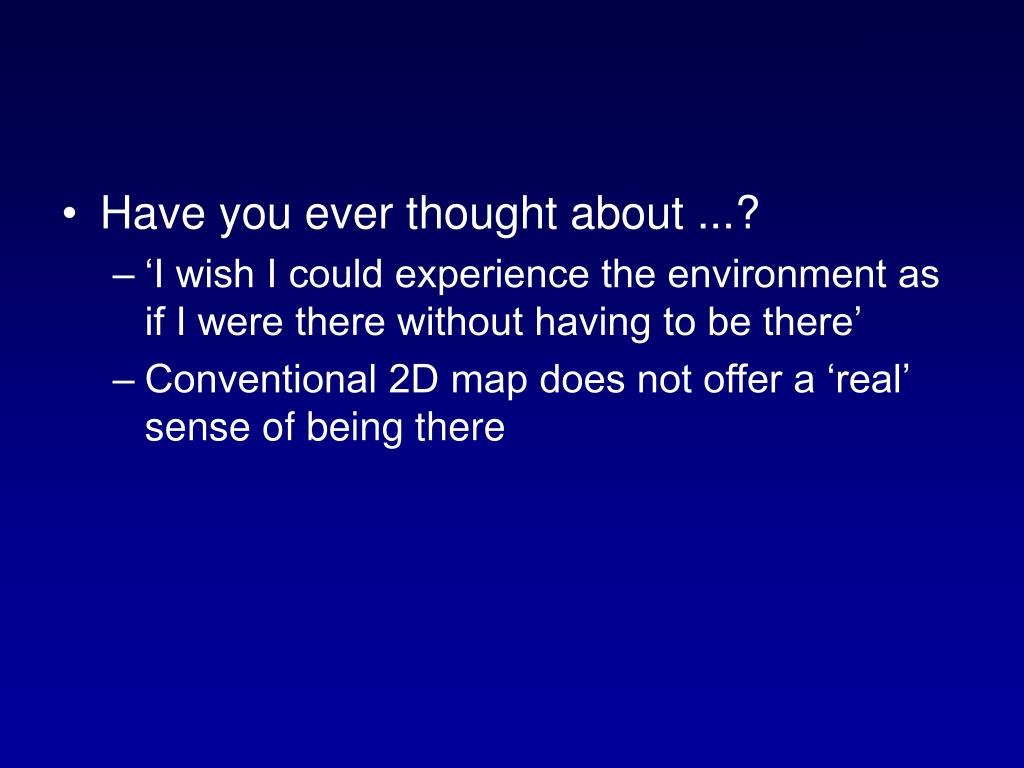 • Have you ever thought about ...?
– ‘I wish I could experience the environment as if I were there without having to be there’
– Conventional 2D map does not offer a ‘real’ sense of being there